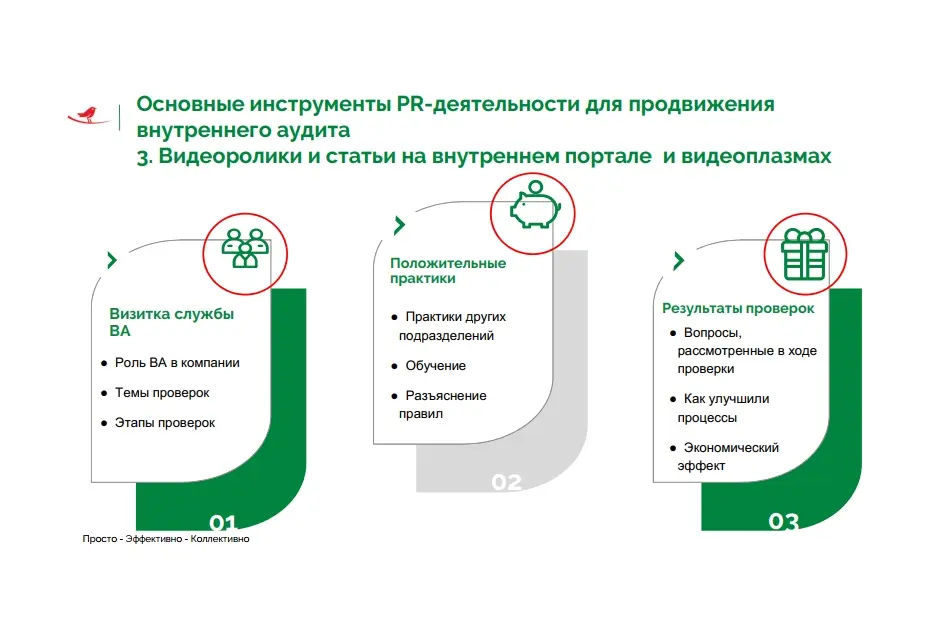 Основные инструменты PR-деятельности для продвижения внутреннего аудита
3. Видеоролики и статьи на внутреннем портале и видеоплазмах

Визитка службы ВА
● Роль ВА в компании
● Темы проверок
● Этапы проверок

01

Положительные практики
● Практики других подразделений
● Обучение
● Разъяснение правил

02

Результаты проверок
● Вопросы, рассмотренные в ходе проверки
● Как улучшили процессы
● Экономический эффект

03

Просто - Эффективно - Коллективно